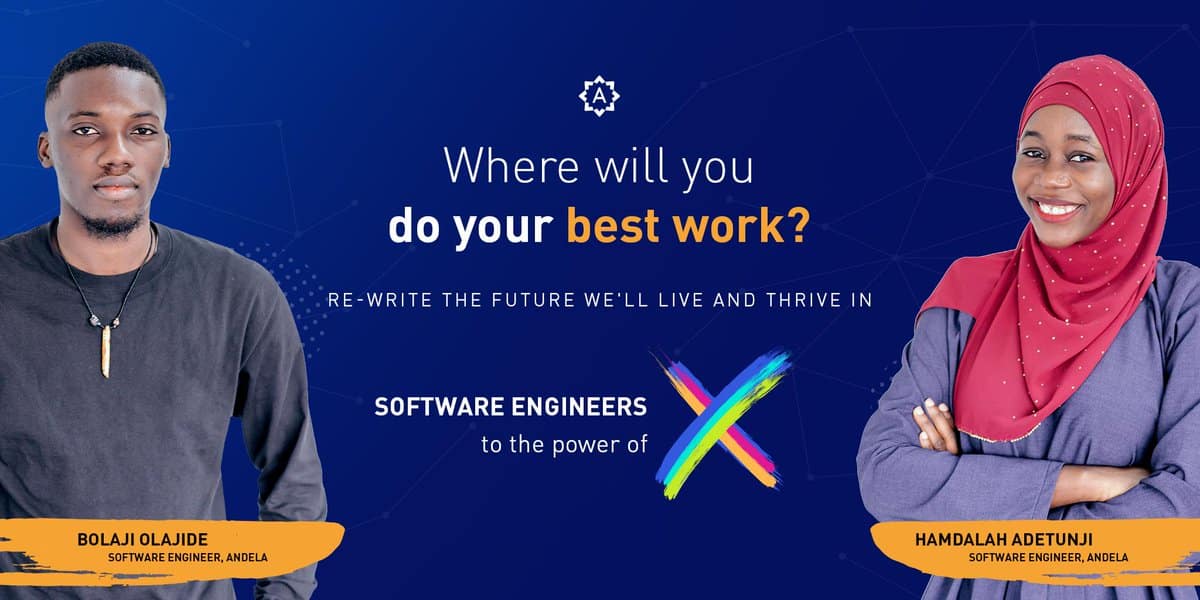 A

Where will you do your best work?

RE-WRITE THE FUTURE WE'LL LIVE AND THRIVE IN

SOFTWARE ENGINEERS to the power of X

BOLAJI OLAJIDE
SOFTWARE ENGINEER, ANDELA

HAMDALAH ADETUNJI
SOFTWARE ENGINEER, ANDELA